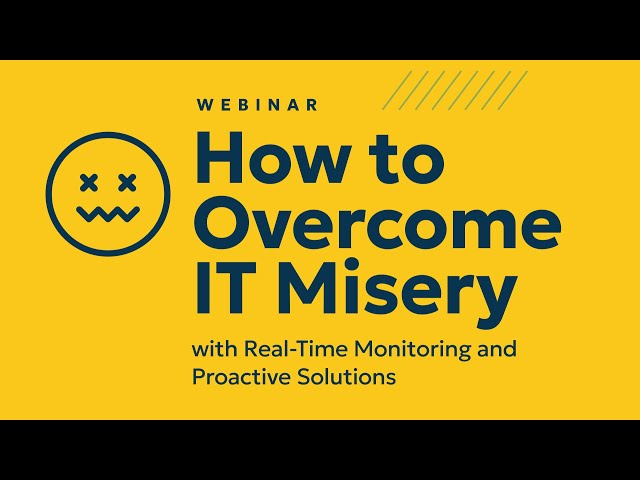 WEBINAR

How to Overcome IT Misery

with Real-Time Monitoring and Proactive Solutions